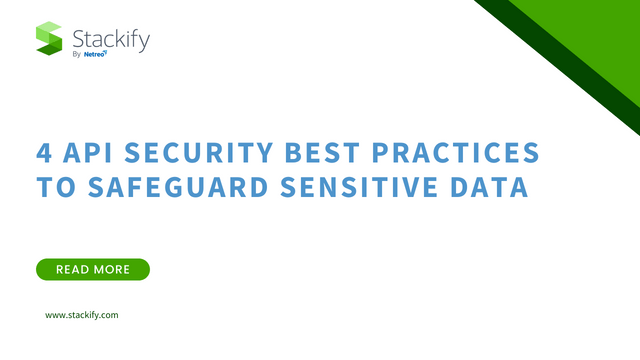 Stackify
By Netreo

4 API SECURITY BEST PRACTICES TO SAFEGUARD SENSITIVE DATA

READ MORE

www.stackify.com